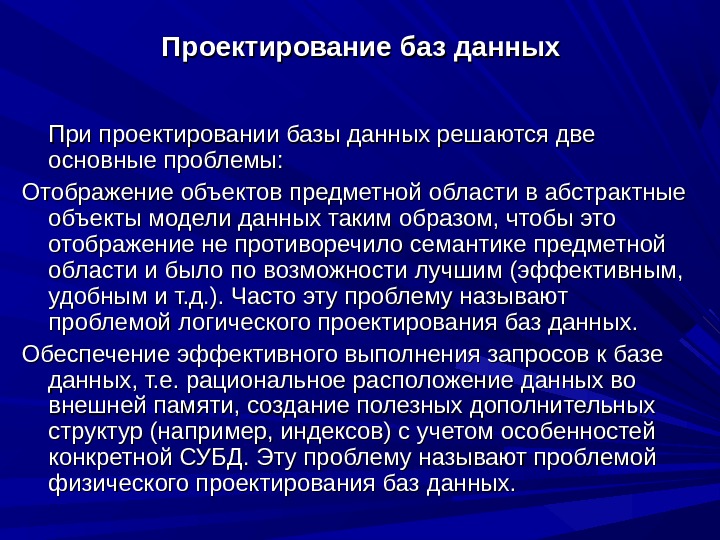 Проектирование баз данных

При проектировании базы данных решаются две основные проблемы:

Отображение объектов предметной области в абстрактные объекты модели данных таким образом, чтобы это отображение не противоречило семантике предметной области и было по возможности лучшим (эффективным, удобным и т.д.). Часто эту проблему называют проблемой логического проектирования баз данных.

Обеспечение эффективного выполнения запросов к базе данных, т.е. рациональное расположение данных во внешней памяти, создание полезных дополнительных структур (например, индексов) с учетом особенностей конкретной СУБД. Эту проблему называют проблемой физического проектирования баз данных.